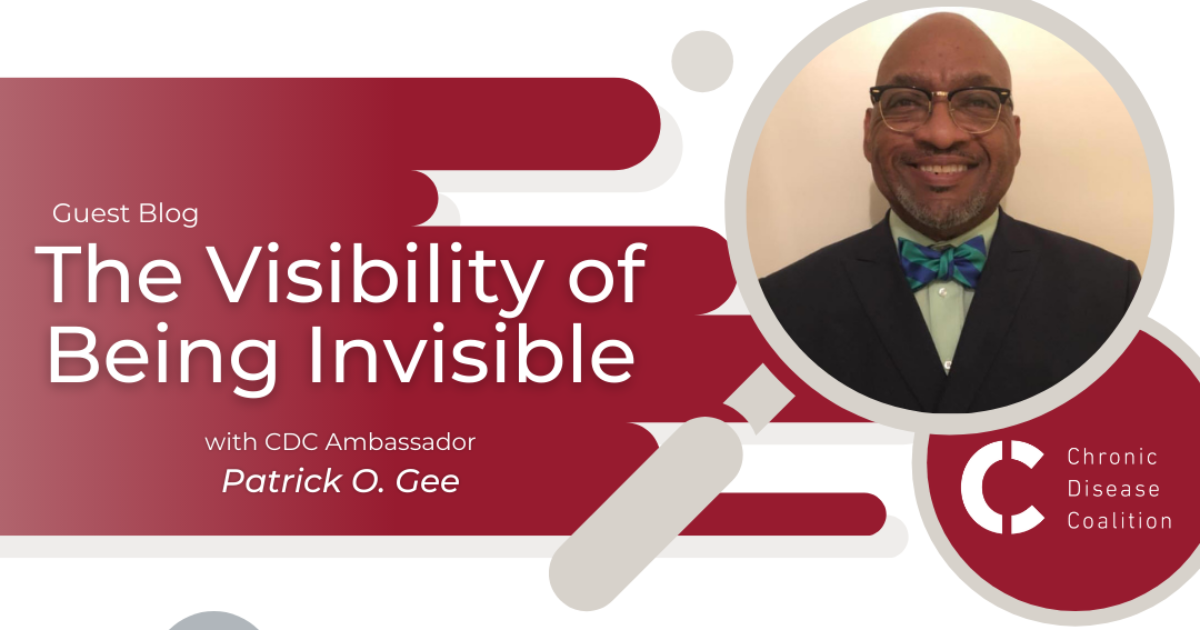 Guest Blog
The Visibility of Being Invisible

with CDC Ambassador
Patrick O. Gee

Chronic Disease Coalition